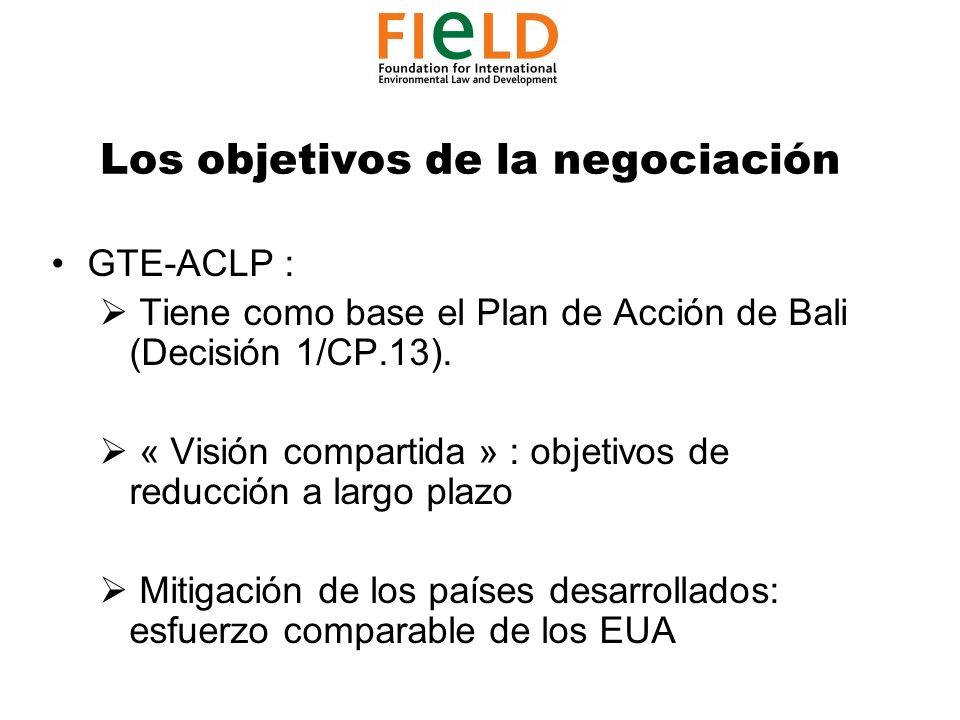 FIeLD
Foundation for International
Environmental Law and Development

Los objetivos de la negociación

• GTE-ACLP :
➢ Tiene como base el Plan de Acción de Bali (Decisión 1/CP.13).

➢ « Visión compartida » : objetivos de reducción a largo plazo

➢ Mitigación de los países desarrollados: esfuerzo comparable de los EUA